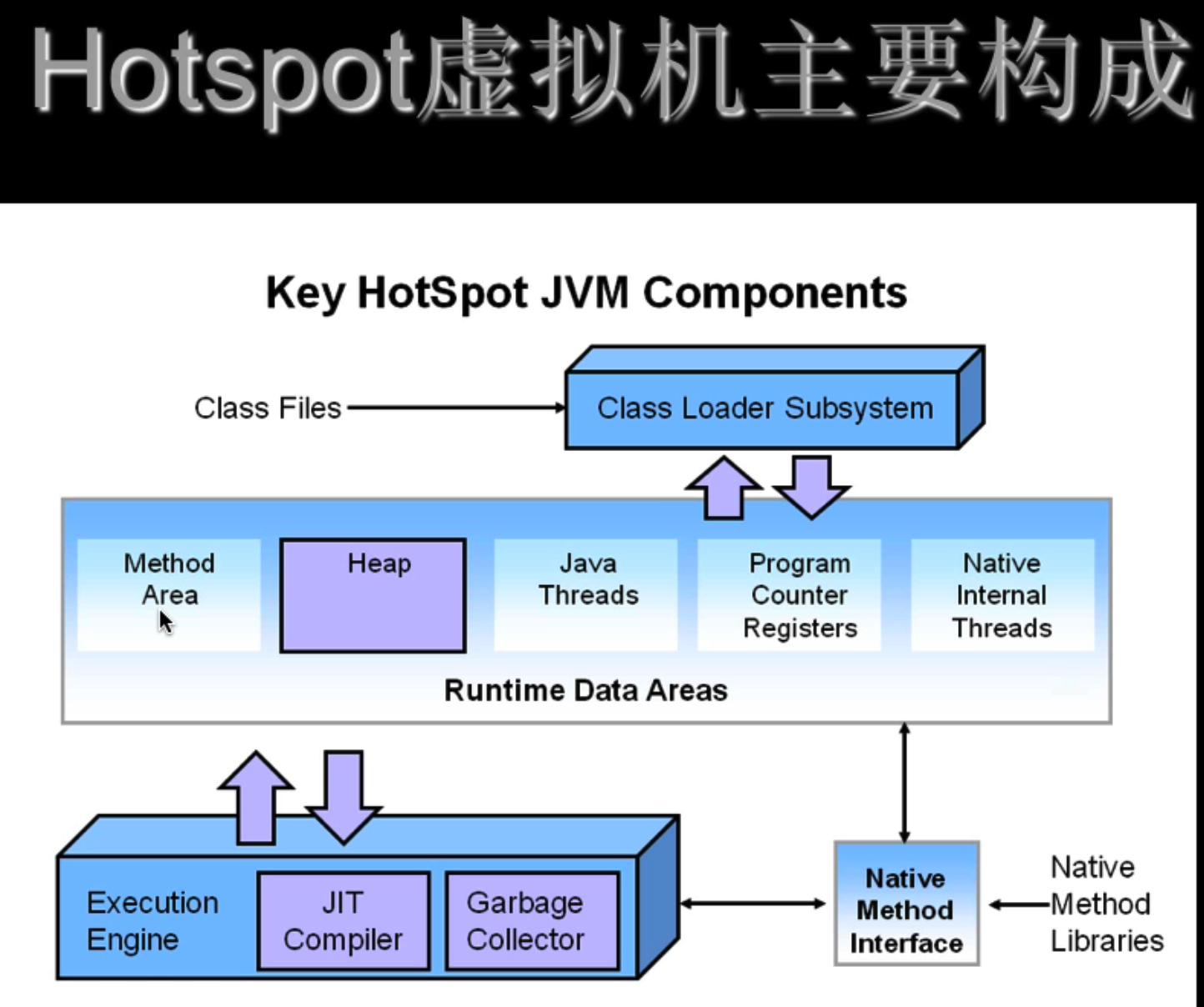 Hotspot虚拟机主要构成

Key HotSpot JVM Components

Class Files

Class Loader Subsystem

Method Area

Heap

Java Threads

Program Counter Registers

Native Internal Threads

Runtime Data Areas

Execution Engine

JIT Compiler

Garbage Collector

Native Method Interface

Native Method Libraries